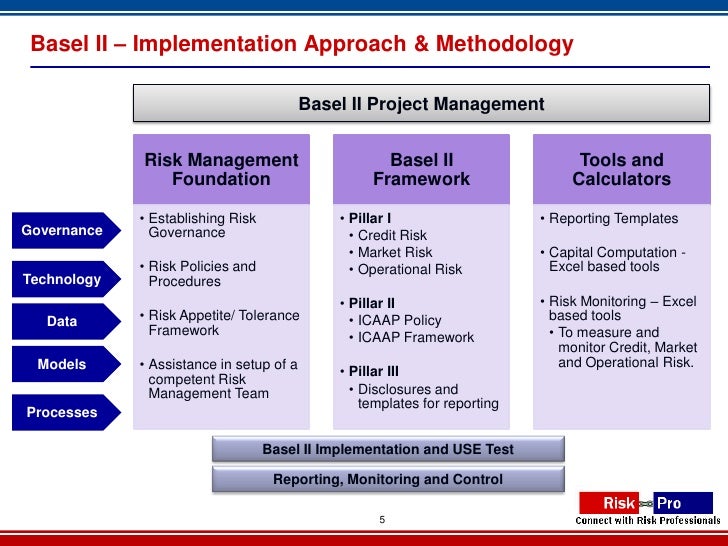 Basel II – Implementation Approach & Methodology

Basel II Project Management

Governance

Technology

Data

Models

Processes

Risk Management Foundation

• Establishing Risk Governance

• Risk Policies and Procedures

• Risk Appetite/ Tolerance Framework

• Assistance in setup of a competent Risk Management Team

Basel II Framework

• Pillar I
• Credit Risk
• Market Risk
• Operational Risk

• Pillar II
• ICAAP Policy
• ICAAP Framework

• Pillar III
• Disclosures and templates for reporting

Tools and Calculators

• Reporting Templates

• Capital Computation - Excel based tools

• Risk Monitoring – Excel based tools
• To measure and monitor Credit, Market and Operational Risk.

Basel II Implementation and USE Test

Reporting, Monitoring and Control

5

Risk Pro
Connect with Risk Professionals